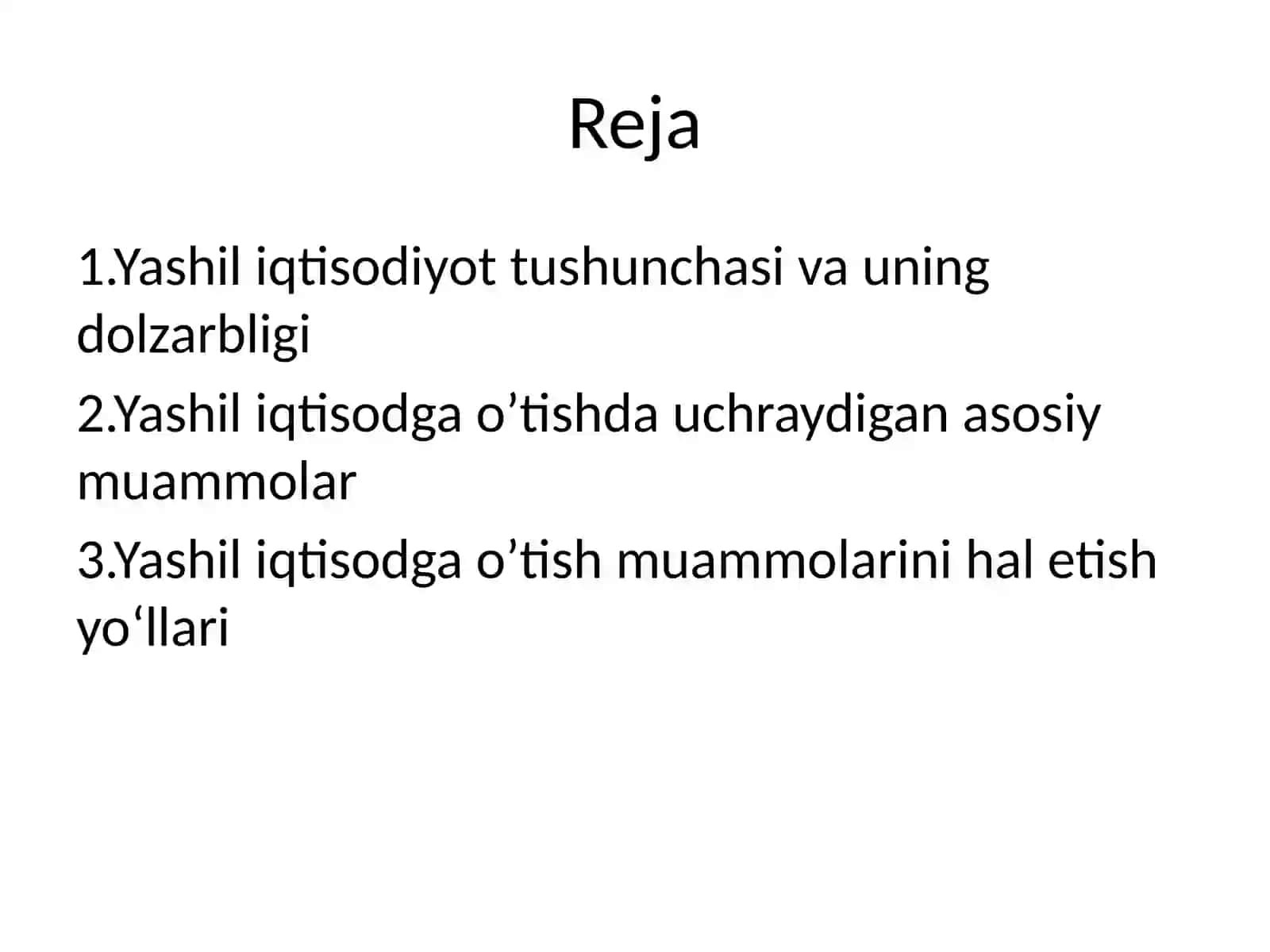 Reja

1.Yashil iqtisodiyot tushunchasi va uning dolzarbligi

2.Yashil iqtisodga o’tishda uchraydigan asosiy muammolar

3.Yashil iqtisodga o’tish muammolarini hal etish yo‘llari